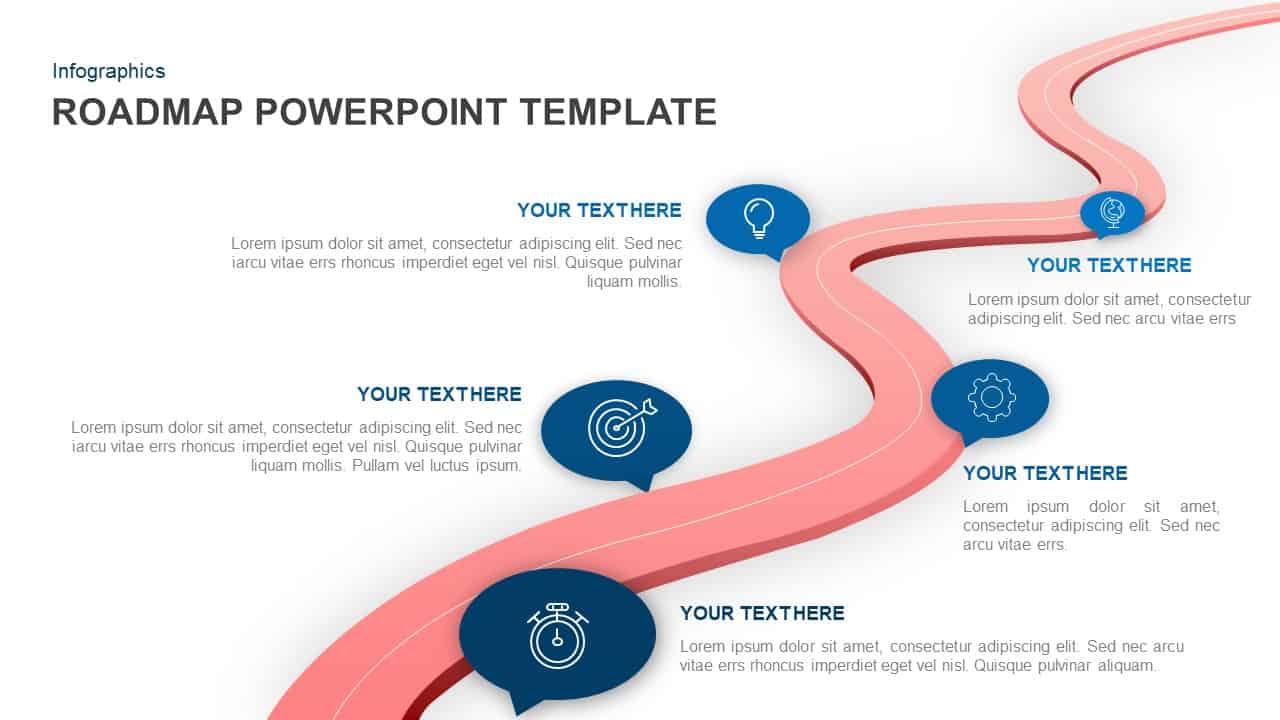 Infographics

ROADMAP POWERPOINT TEMPLATE

YOUR TEXTHERE

Lorem ipsum dolor sit amet, consectetur adipiscing elit. Sed nec iarcu vitae errs rhoncus imperdiet eget vel nisl. Quisque pulvinar liquam mollis.

YOUR TEXTHERE

Lorem ipsum dolor sit amet, consectetur adipiscing elit. Sed nec arcu vitae errs

YOUR TEXTHERE

Lorem ipsum dolor sit amet, consectetur adipiscing elit. Sed nec iarcu vitae errs rhoncus imperdiet eget vel nisl. Quisque pulvinar liquam mollis. Pullam vel luctus ipsum.

YOUR TEXTHERE

Lorem ipsum dolor sit amet, consectetur adipiscing elit. Sed nec arcu vitae errs.

YOUR TEXTHERE

Lorem ipsum dolor sit amet, consectetur adipiscing elit. Sed nec arcu vitae errs rhoncus imperdiet eget vel nisl. Quisque pulvinar aliquam.